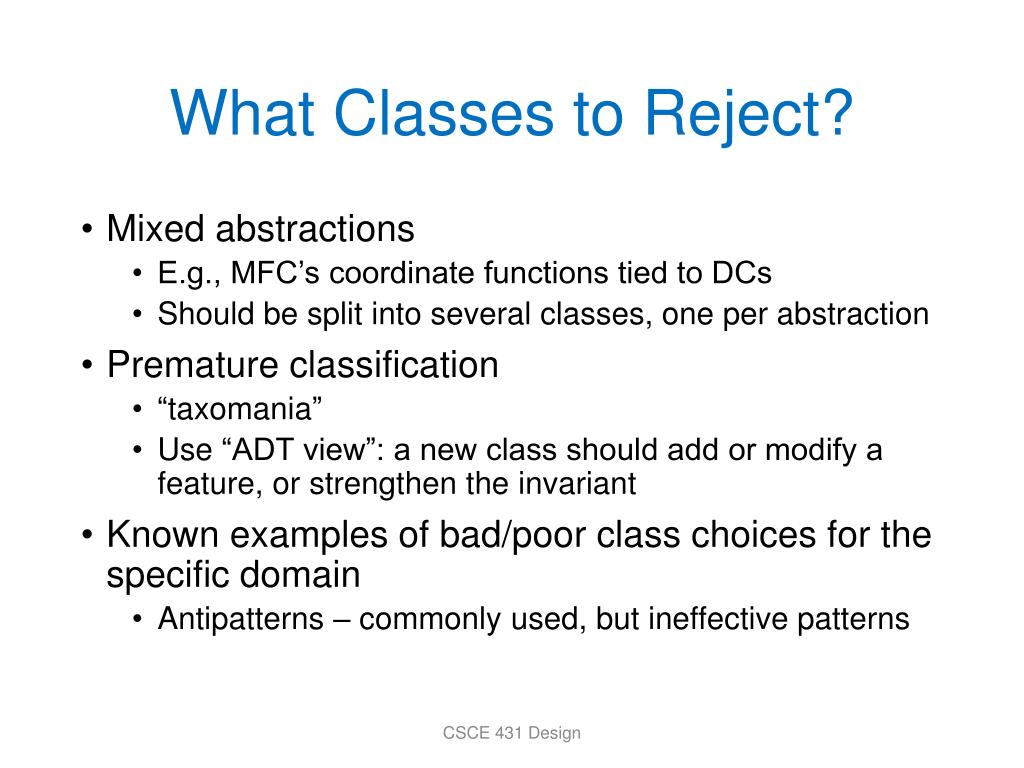 What Classes to Reject?

• Mixed abstractions
  • E.g., MFC’s coordinate functions tied to DCs
  • Should be split into several classes, one per abstraction
• Premature classification
  • “taxomania”
  • Use “ADT view”: a new class should add or modify a feature, or strengthen the invariant
• Known examples of bad/poor class choices for the specific domain
  • Antipatterns – commonly used, but ineffective patterns

CSCE 431 Design